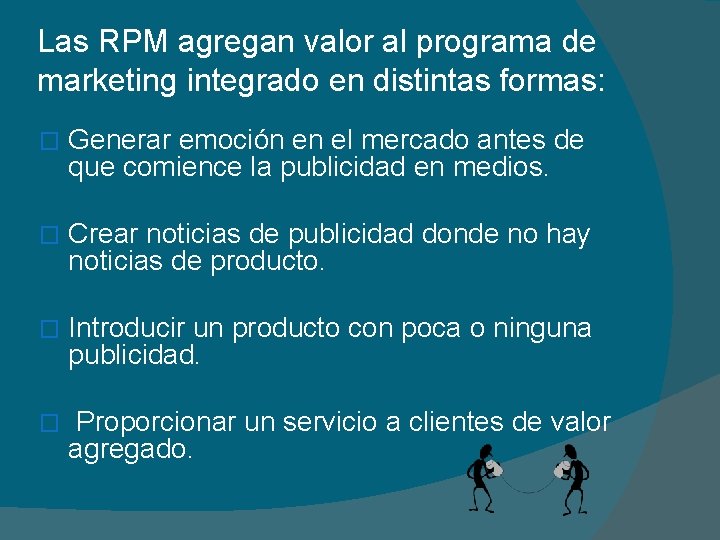 Las RPM agregan valor al programa de marketing integrado en distintas formas:

□ Generar emoción en el mercado antes de que comience la publicidad en medios.

□ Crear noticias de publicidad donde no hay noticias de producto.

□ Introducir un producto con poca o ninguna publicidad.

□ Proporcionar un servicio a clientes de valor agregado.